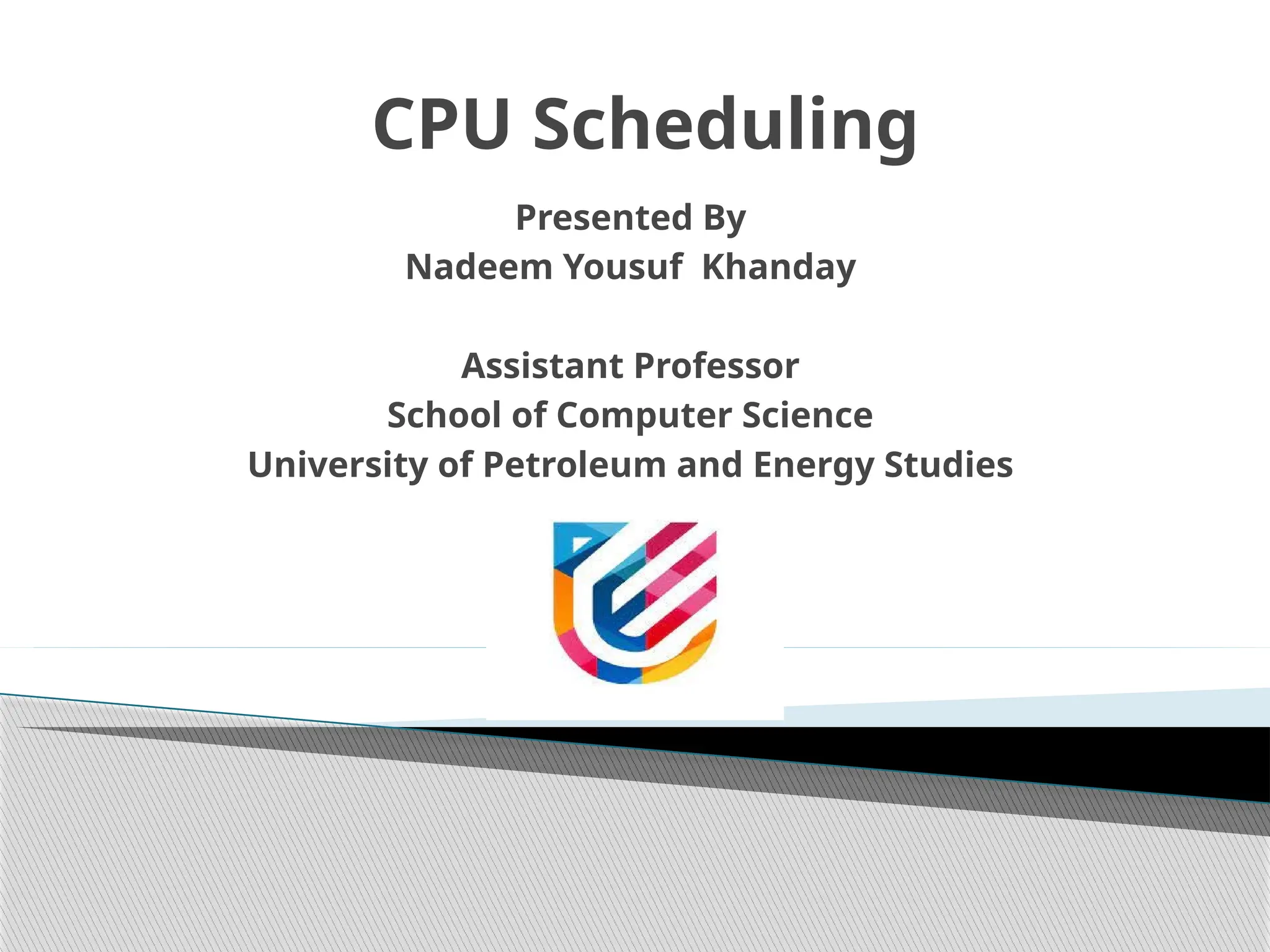 CPU Scheduling

Presented By
Nadeem Yousuf Khanday

Assistant Professor
School of Computer Science
University of Petroleum and Energy Studies